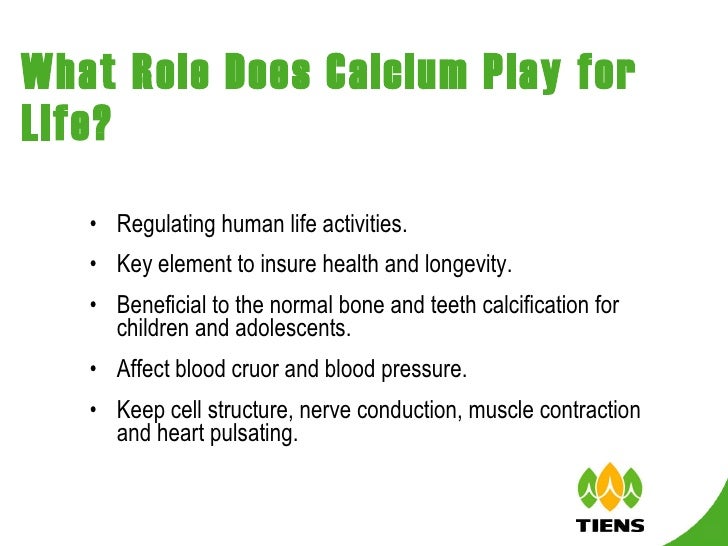 What Role Does Calcium Play for Life?

• Regulating human life activities.

• Key element to insure health and longevity.

• Beneficial to the normal bone and teeth calcification for children and adolescents.

• Affect blood cruor and blood pressure.

• Keep cell structure, nerve conduction, muscle contraction and heart pulsating.

TIENS